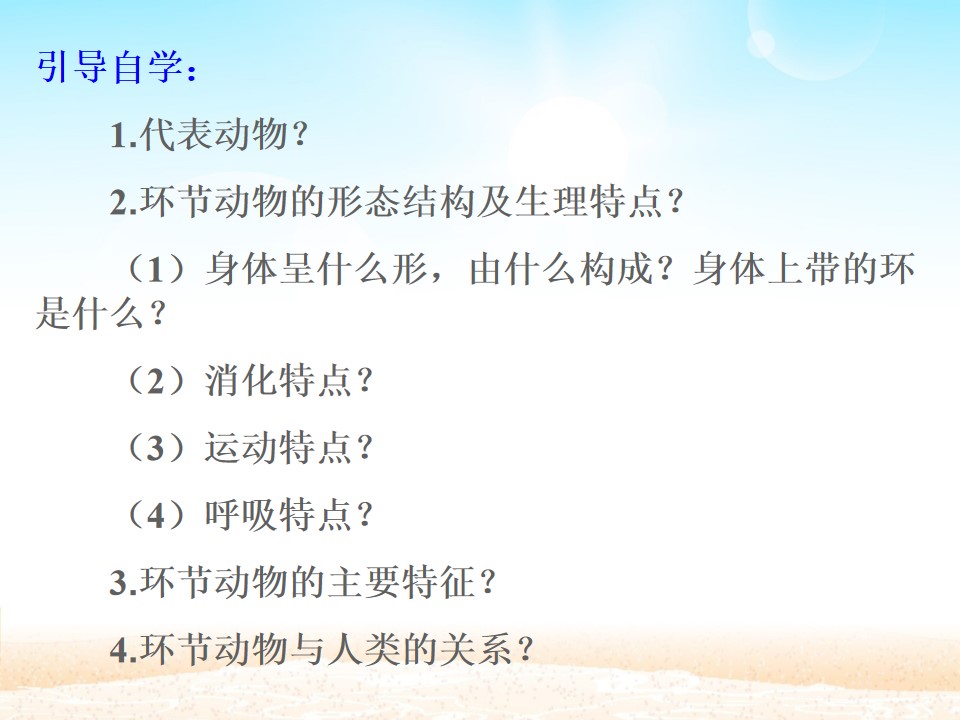 引导自学：

1.代表动物？

2.环节动物的形态结构及生理特点？

（1）身体呈什么形，由什么构成？身体上带的环是什么？

（2）消化特点？

（3）运动特点？

（4）呼吸特点？

3.环节动物的主要特征？

4.环节动物与人类的关系？